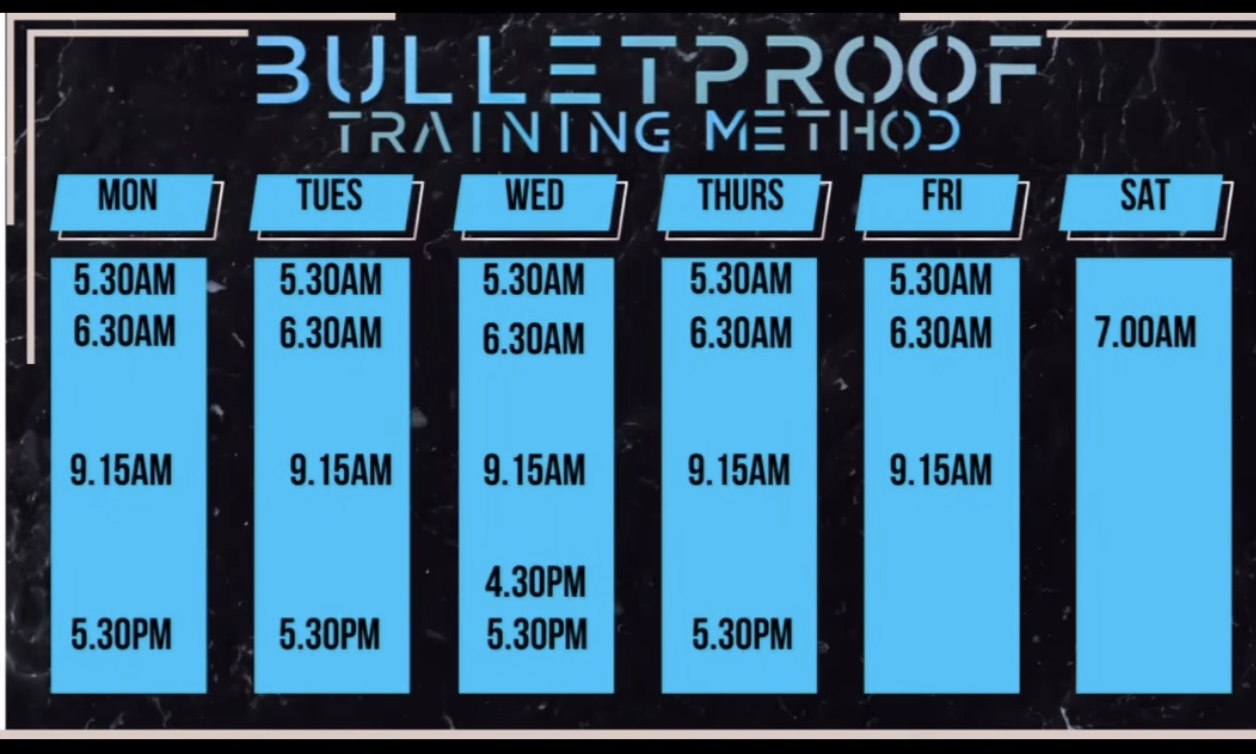 BULLETPROOF
TRAINING METHOD

| MON | TUES | WED | THURS | FRI | SAT |
|---|---|---|---|---|---|
| 5.30AM | 5.30AM | 5.30AM | 5.30AM | 5.30AM | |
| 6.30AM | 6.30AM | 6.30AM | 6.30AM | 6.30AM | 7.00AM |
| 9.15AM | 9.15AM | 9.15AM | 9.15AM | 9.15AM | |
| | | 4.30PM | | | |
| 5.30PM | 5.30PM | 5.30PM | 5.30PM | | |